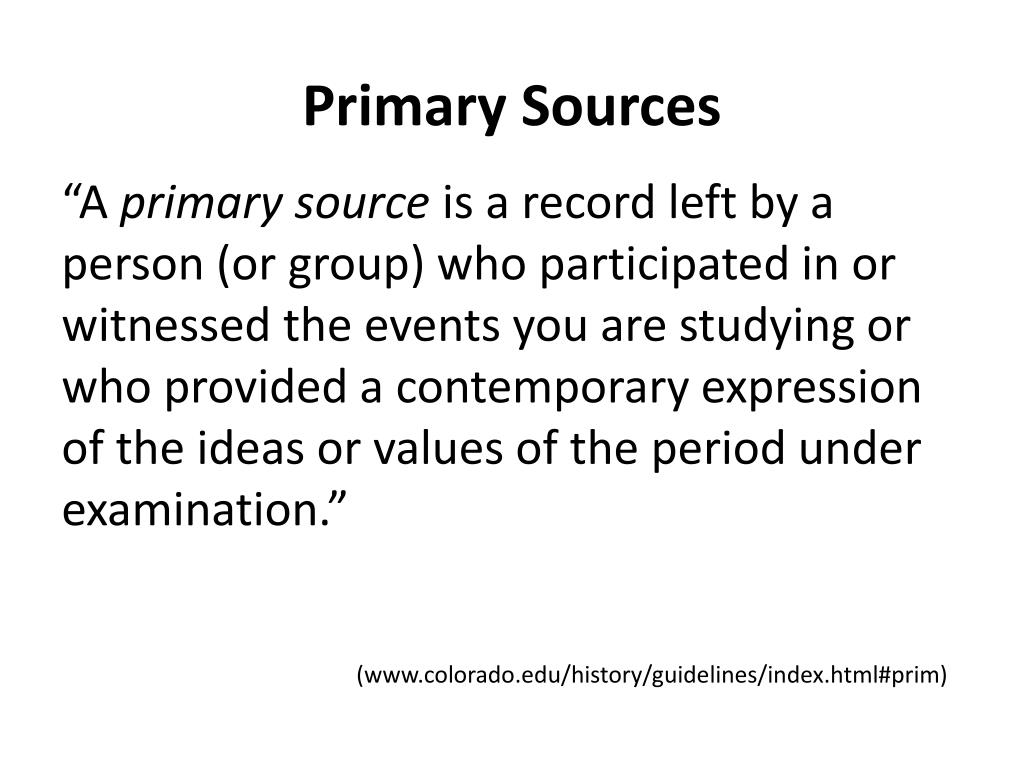 Primary Sources

“A primary source is a record left by a person (or group) who participated in or witnessed the events you are studying or who provided a contemporary expression of the ideas or values of the period under examination.”

(www.colorado.edu/history/guidelines/index.html#prim)